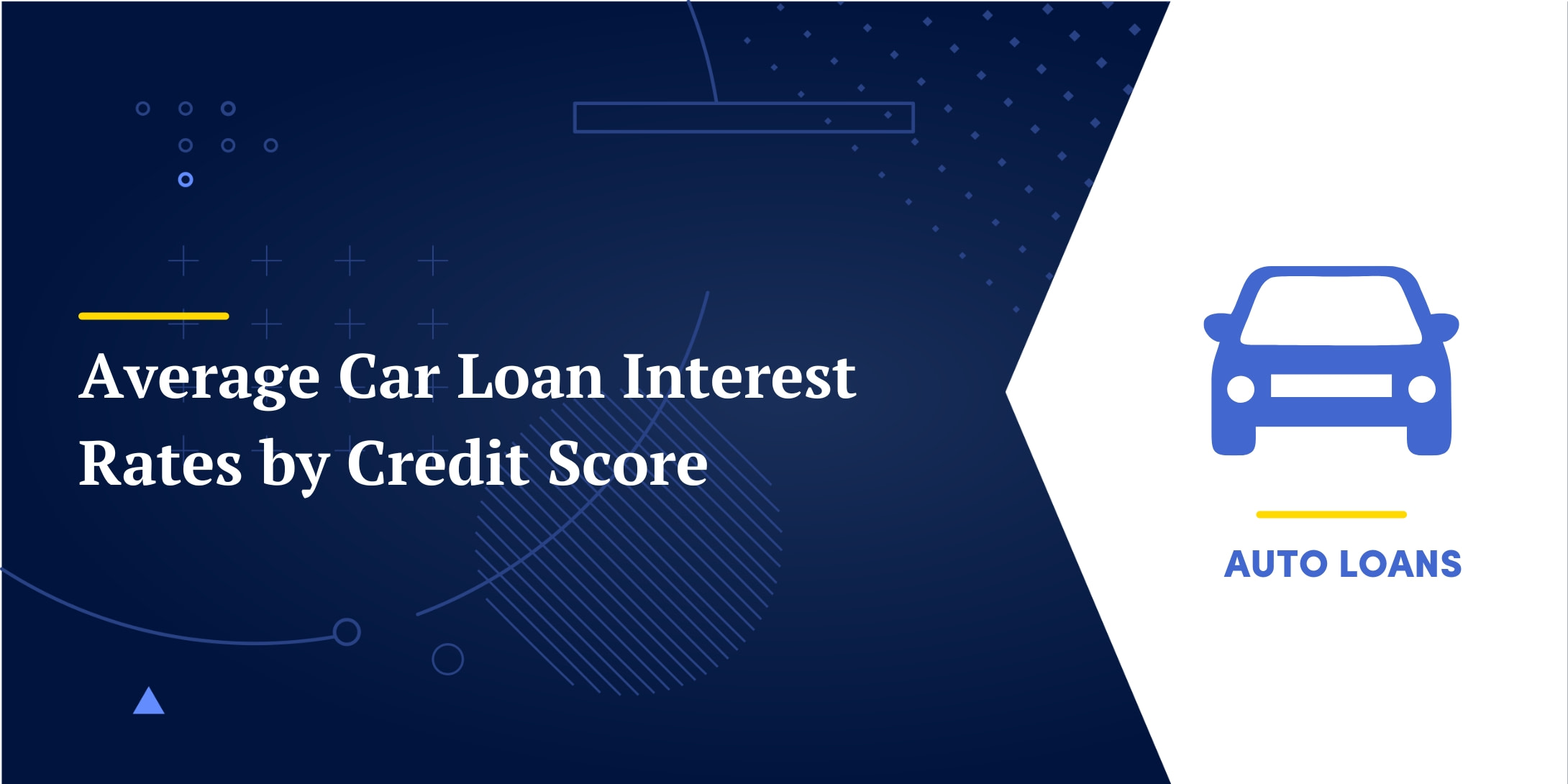 Average Car Loan Interest Rates by Credit Score

AUTO LOANS